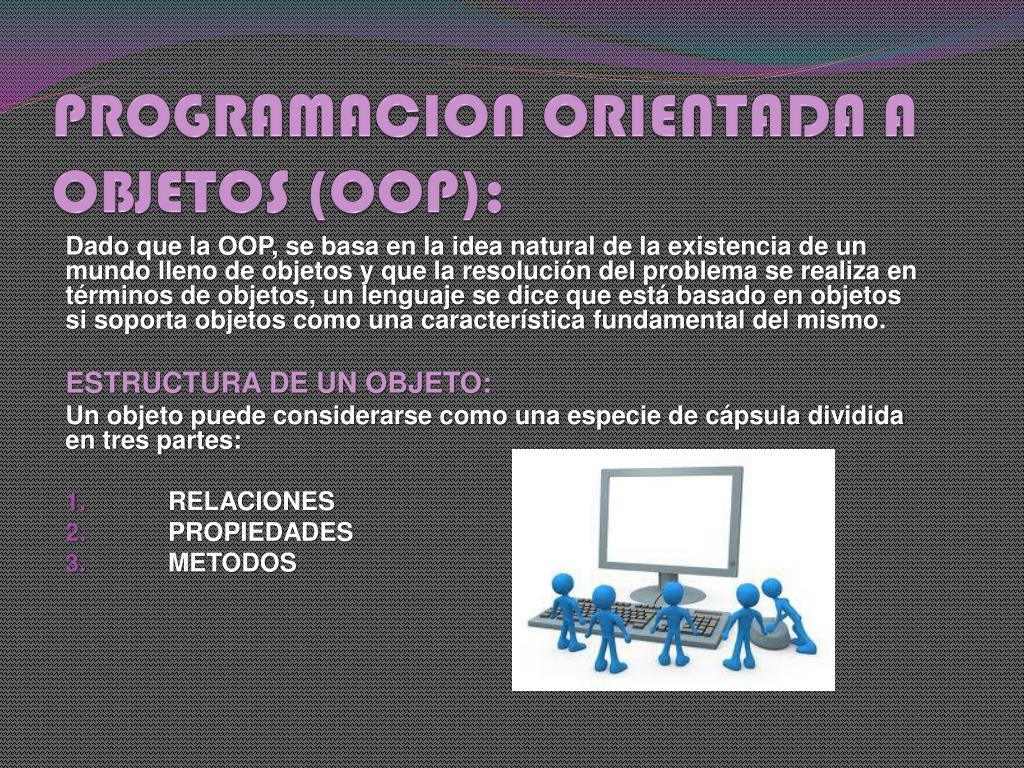 PROGRAMACION ORIENTADA A OBJETOS (OOP):

Dado que la OOP, se basa en la idea natural de la existencia de un mundo lleno de objetos y que la resolución del problema se realiza en términos de objetos, un lenguaje se dice que está basado en objetos si soporta objetos como una característica fundamental del mismo.

ESTRUCTURA DE UN OBJETO:

Un objeto puede considerarse como una especie de cápsula dividida en tres partes:

1. RELACIONES
2. PROPIEDADES
3. METODOS